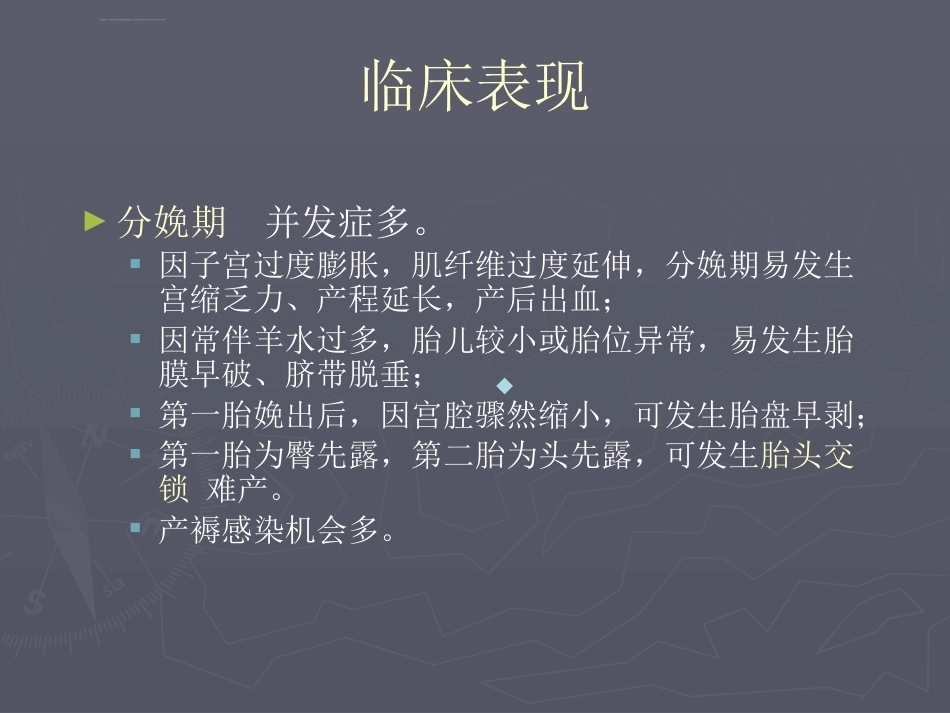 临床表现

分娩期 并发症多。

因子宫过度膨胀，肌纤维过度延伸，分娩期易发生宫缩乏力、产程延长，产后出血；

因常伴羊水过多，胎儿较小或胎位异常，易发生胎膜早破、脐带脱垂；

第一胎娩出后，因宫腔骤然缩小，可发生胎盘早剥；

第一胎为臀先露，第二胎为头先露，可发生胎头交锁 难产。

产褥感染机会多。